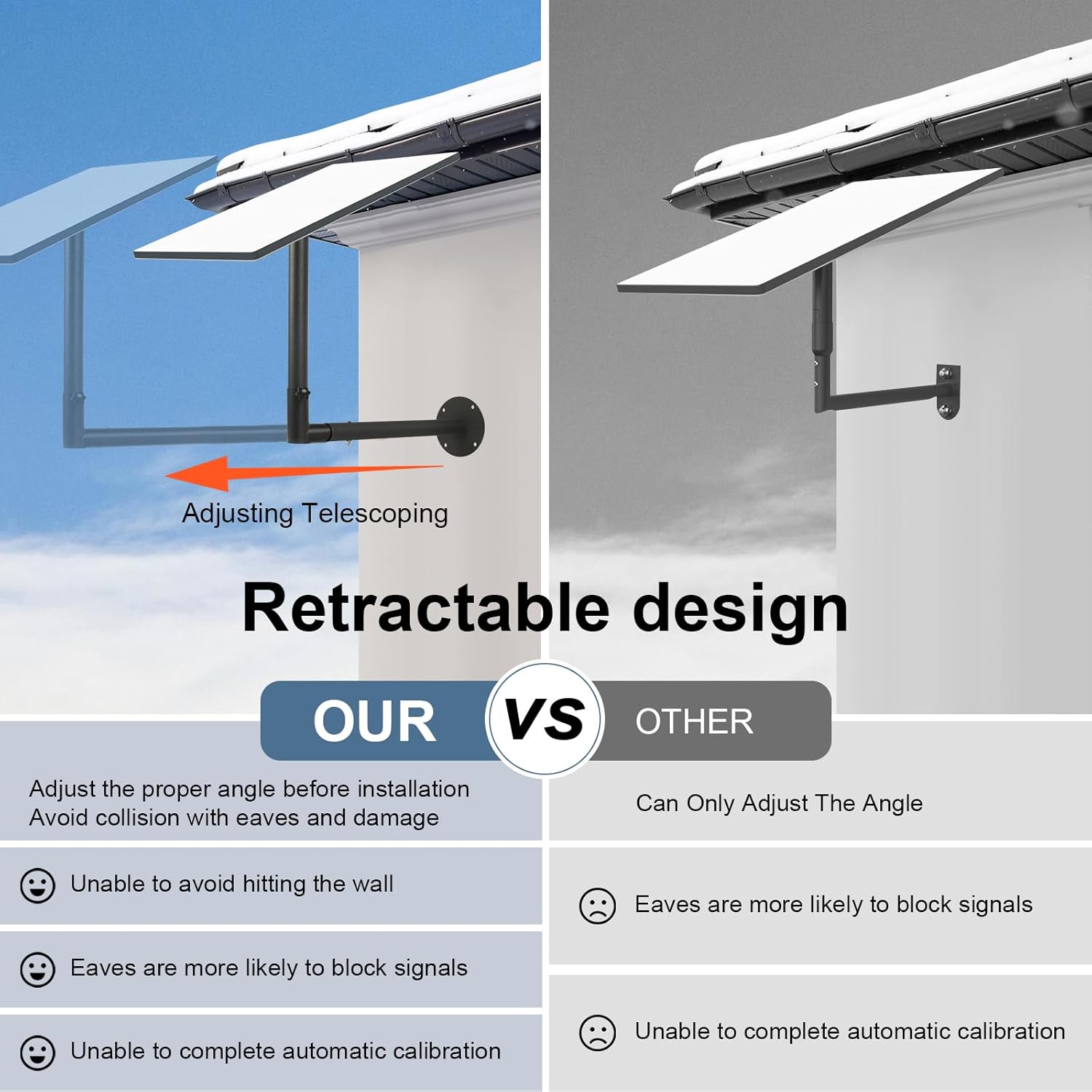 Adjusting Telescoping

Retractable design

OUR VS OTHER

Adjust the proper angle before installation
Avoid collision with eaves and damage

Unable to avoid hitting the wall

Eaves are more likely to block signals

Unable to complete automatic calibration

Can Only Adjust The Angle

Eaves are more likely to block signals

Unable to complete automatic calibration